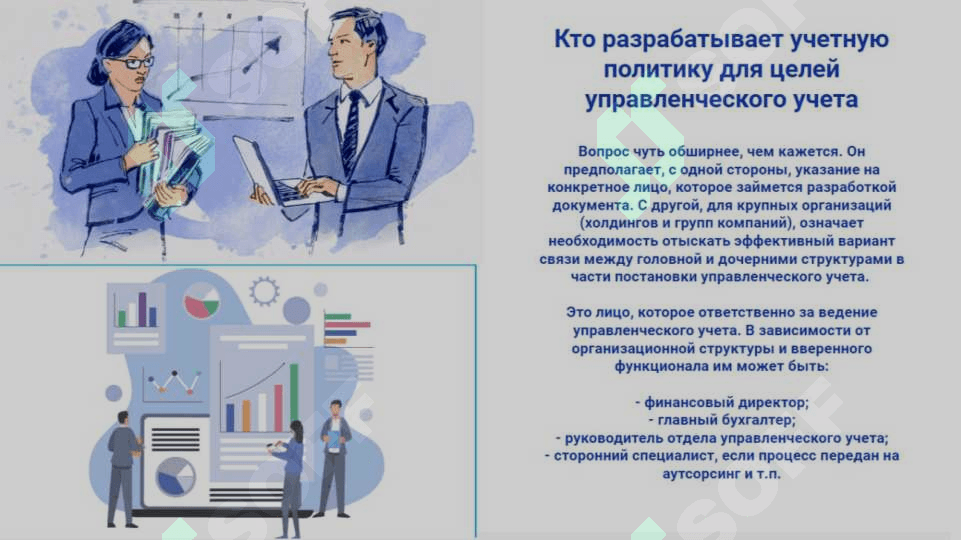 Кто разрабатывает учетную политику для целей управленческого учета

Вопрос чуть обширнее, чем кажется. Он предполагает, с одной стороны, указание на конкретное лицо, которое займется разработкой документа. С другой, для крупных организаций (холдингов и групп компаний), означает необходимость отыскать эффективный вариант связи между головной и дочерними структурами в части постановки управленческого учета.

Это лицо, которое ответственно за ведение управленческого учета. В зависимости от организационной структуры и вверенного функционала им может быть:

- финансовый директор;
- главный бухгалтер;
- руководитель отдела управленческого учета;
- сторонний специалист, если процесс передан на аутсорсинг и т.п.